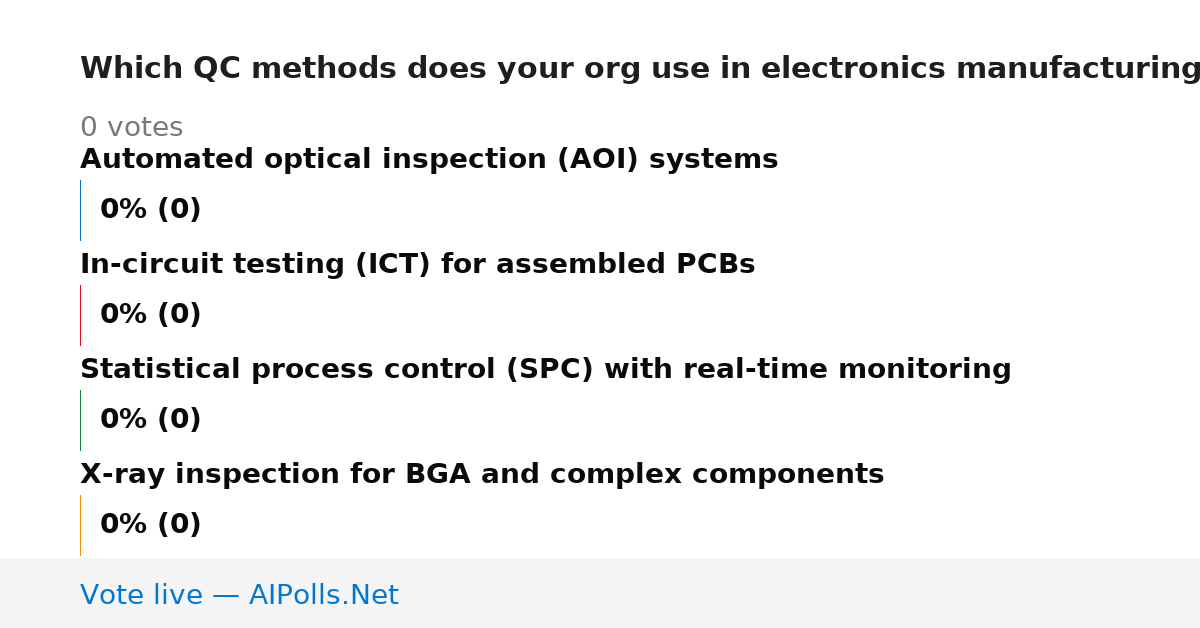 Which QC methods does your org use in electronics manufacturing

0 votes

Automated optical inspection (AOI) systems

0% (0)

In-circuit testing (ICT) for assembled PCBs

0% (0)

Statistical process control (SPC) with real-time monitoring

0% (0)

X-ray inspection for BGA and complex components

0% (0)

Vote live — AIPolls.Net